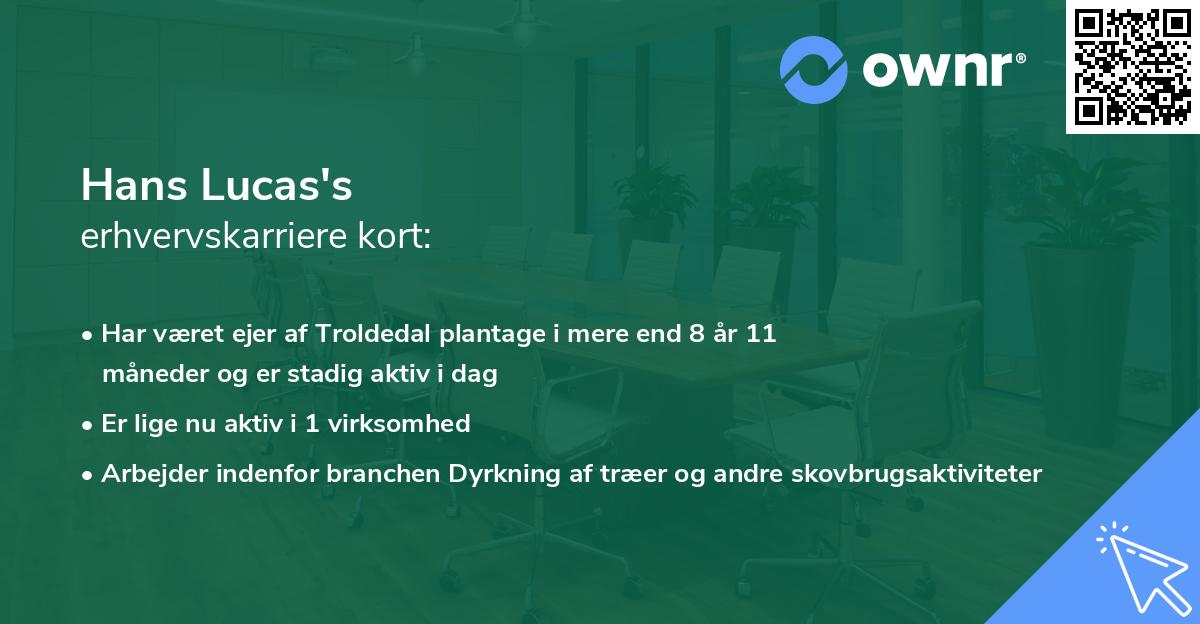 ownr®

Hans Lucas's
erhvervskarriere kort:

• Har været ejer af Troldedal plantage i mere end 8 år 11 måneder og er stadig aktiv i dag

• Er lige nu aktiv i 1 virksomhed

• Arbejder indenfor branchen Dyrkning af træer og andre skovbrugsaktiviteter